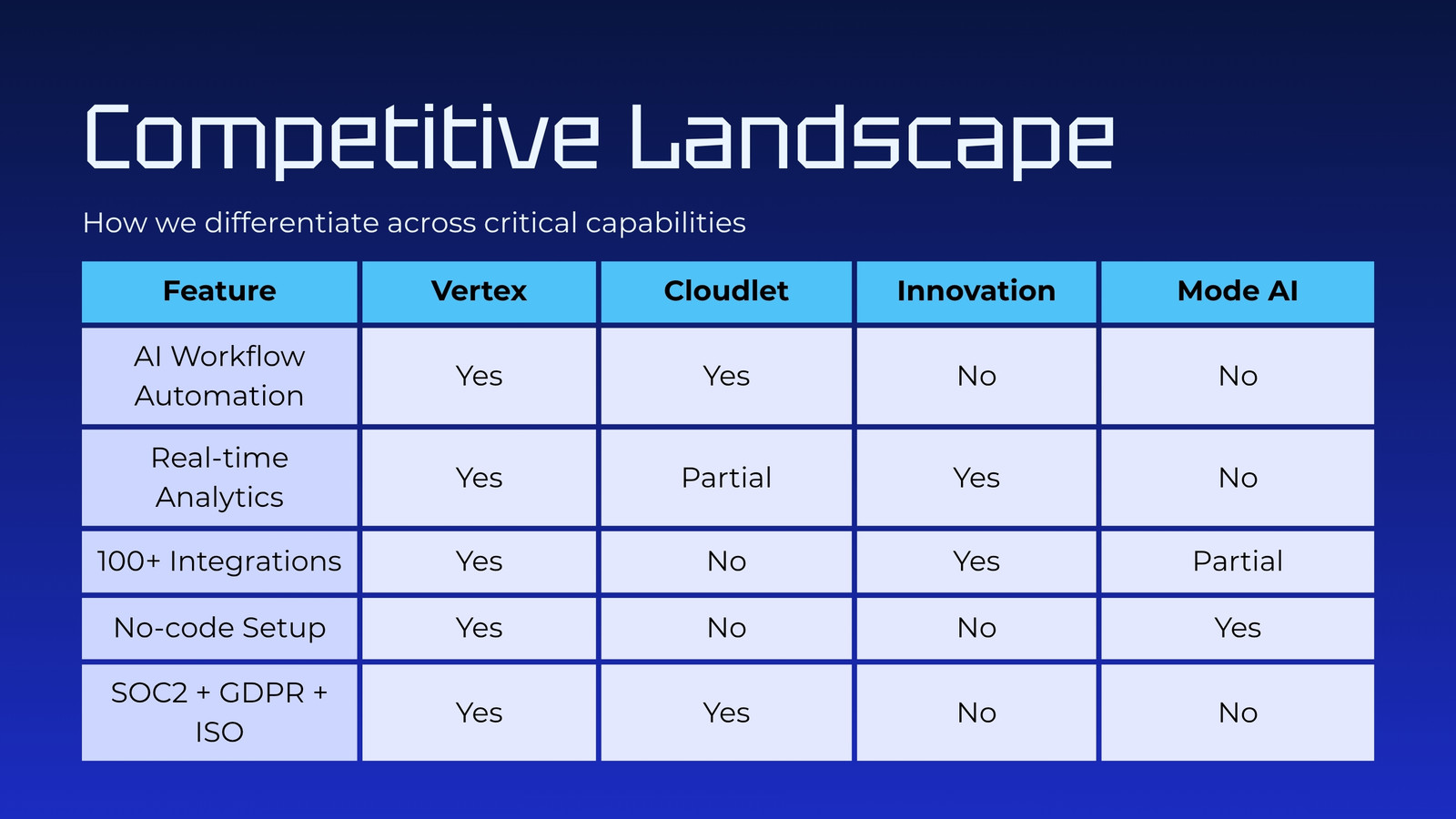 Competitive Landscape

How we differentiate across critical capabilities

| Feature | Vertex | Cloudlet | Innovation | Mode AI |
|---|---|---|---|---|
| AI Workflow Automation | Yes | Yes | No | No |
| Real-time Analytics | Yes | Partial | Yes | No |
| 100+ Integrations | Yes | No | Yes | Partial |
| No-code Setup | Yes | No | No | Yes |
| SOC2 + GDPR + ISO | Yes | Yes | No | No |